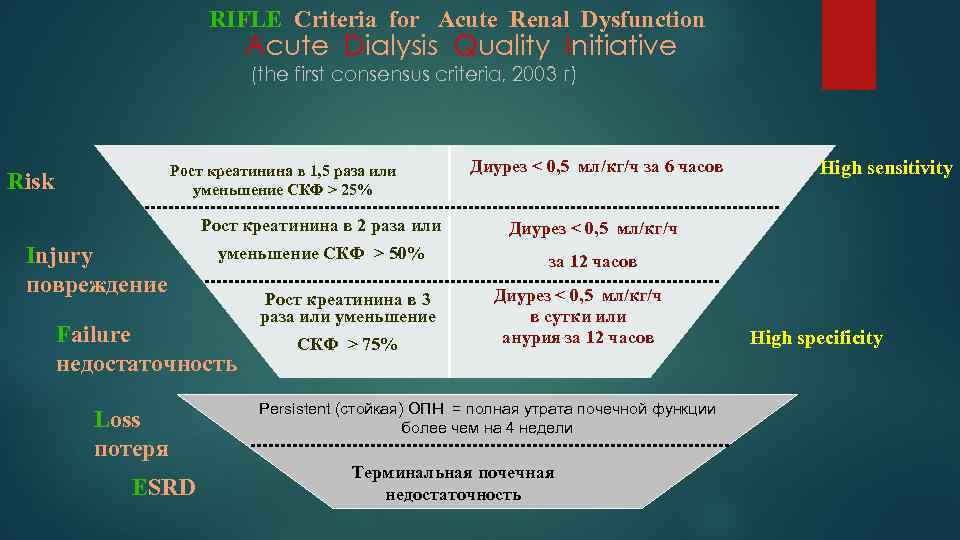 RIFLE Criteria for Acute Renal Dysfunction
Acute Dialysis Quality Initiative
(the first consensus criteria, 2003 г)

Risk

Рост креатинина в 1,5 раза или уменьшение СКФ > 25%

Диурез < 0,5 мл/кг/ч за 6 часов

High sensitivity

Injury
повреждение

Рост креатинина в 2 раза или уменьшение СКФ > 50%

Диурез < 0,5 мл/кг/ч за 12 часов

Failure
недостаточность

Рост креатинина в 3 раза или уменьшение СКФ > 75%

Диурез < 0,5 мл/кг/ч в сутки или анурия за 12 часов

High specificity

Loss
потеря

Persistent (стойкая) ОПН = полная утрата почечной функции более чем на 4 недели

ESRD

Терминальная почечная недостаточность